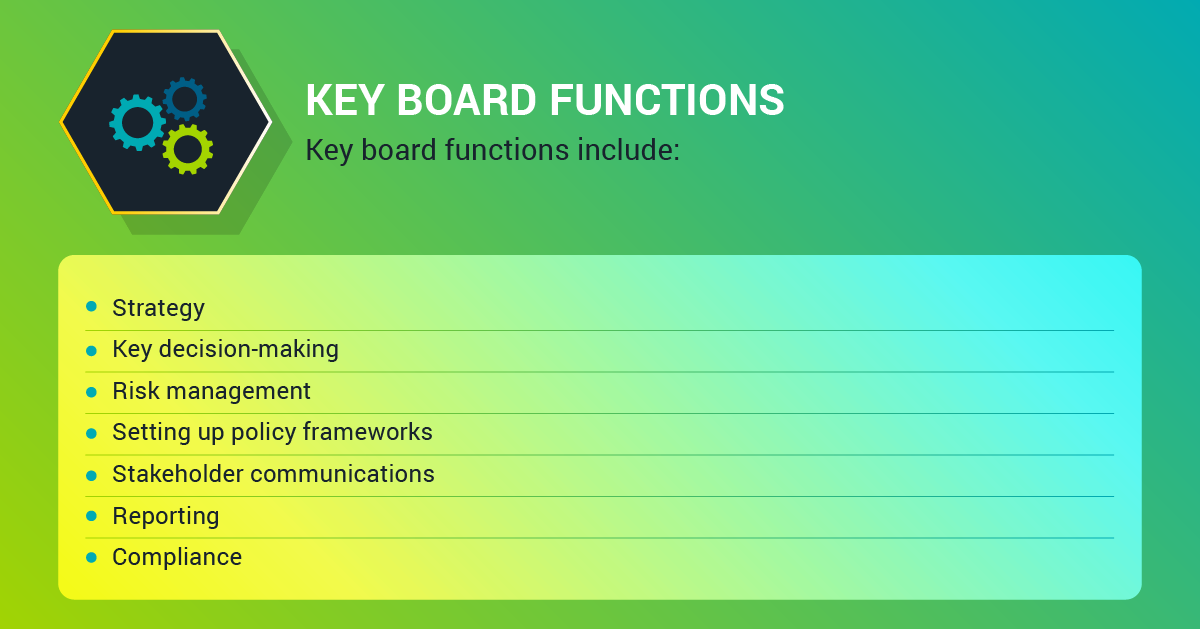 KEY BOARD FUNCTIONS
Key board functions include:

- Strategy
- Key decision-making
- Risk management
- Setting up policy frameworks
- Stakeholder communications
- Reporting
- Compliance